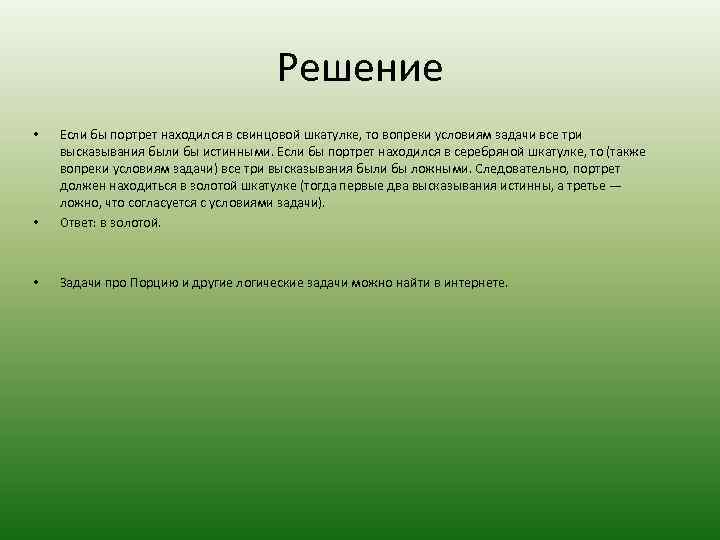 Решение

• Если бы портрет находился в свинцовой шкатулке, то вопреки условиям задачи все три высказывания были бы истинными. Если бы портрет находился в серебряной шкатулке, то (также вопреки условиям задачи) все три высказывания были бы ложными. Следовательно, портрет должен находиться в золотой шкатулке (тогда первые два высказывания истинны, а третье — ложно, что согласуется с условиями задачи).
• Ответ: в золотой.

• Задачи про Порцию и другие логические задачи можно найти в интернете.